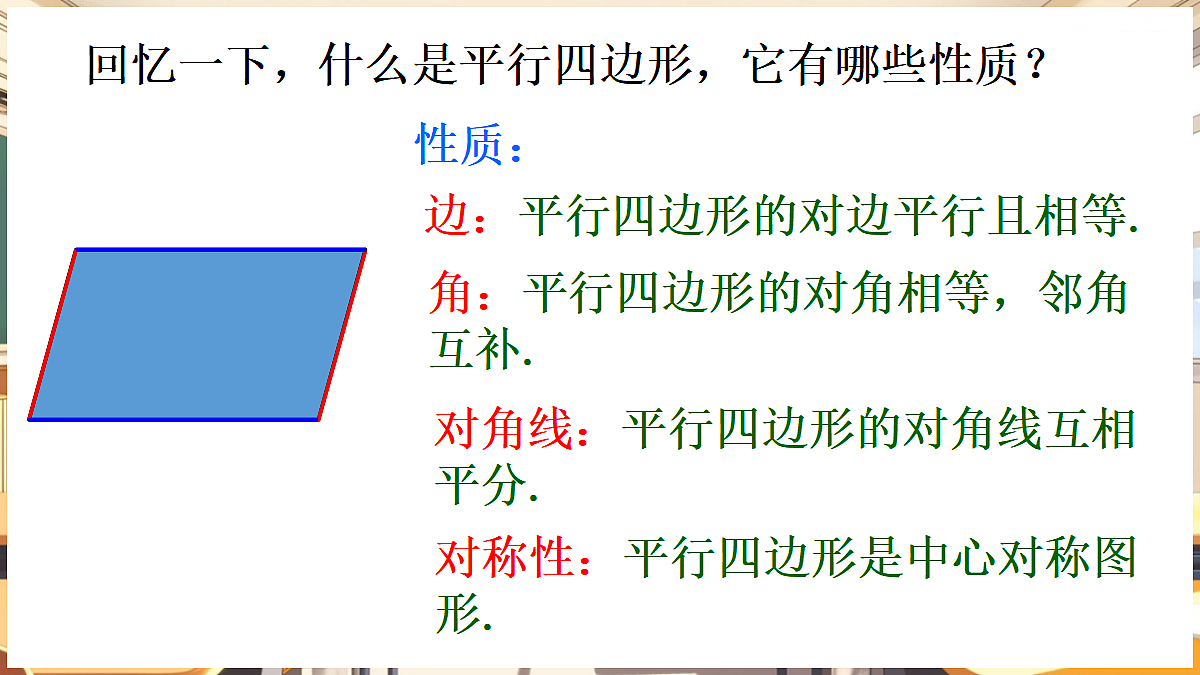 回忆一下，什么是平行四边形，它有哪些性质？

性质：

边：平行四边形的对边平行且相等.

角：平行四边形的对角相等，邻角互补.

对角线：平行四边形的对角线互相平分.

对称性：平行四边形是中心对称图形.